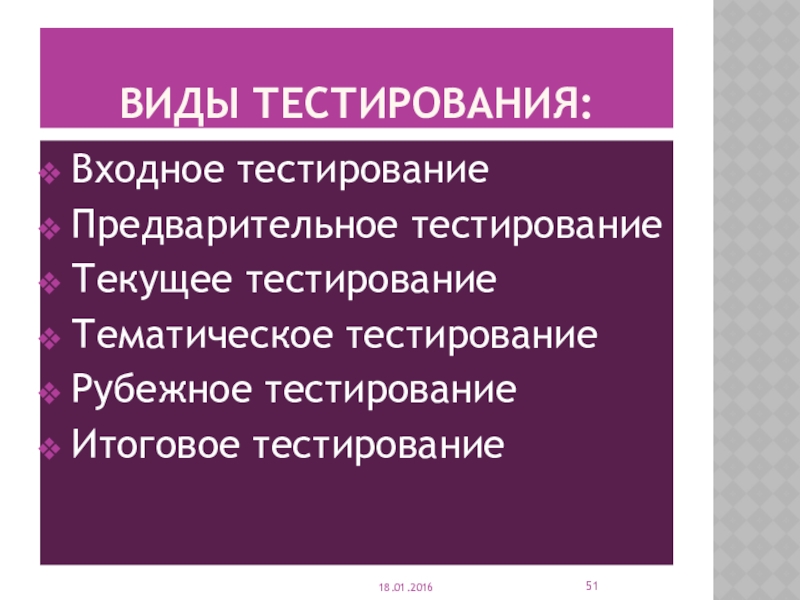 ВИДЫ ТЕСТИРОВАНИЯ:

Входное тестирование
Предварительное тестирование
Текущее тестирование
Тематическое тестирование
Рубежное тестирование
Итоговое тестирование

18.01.2016

51